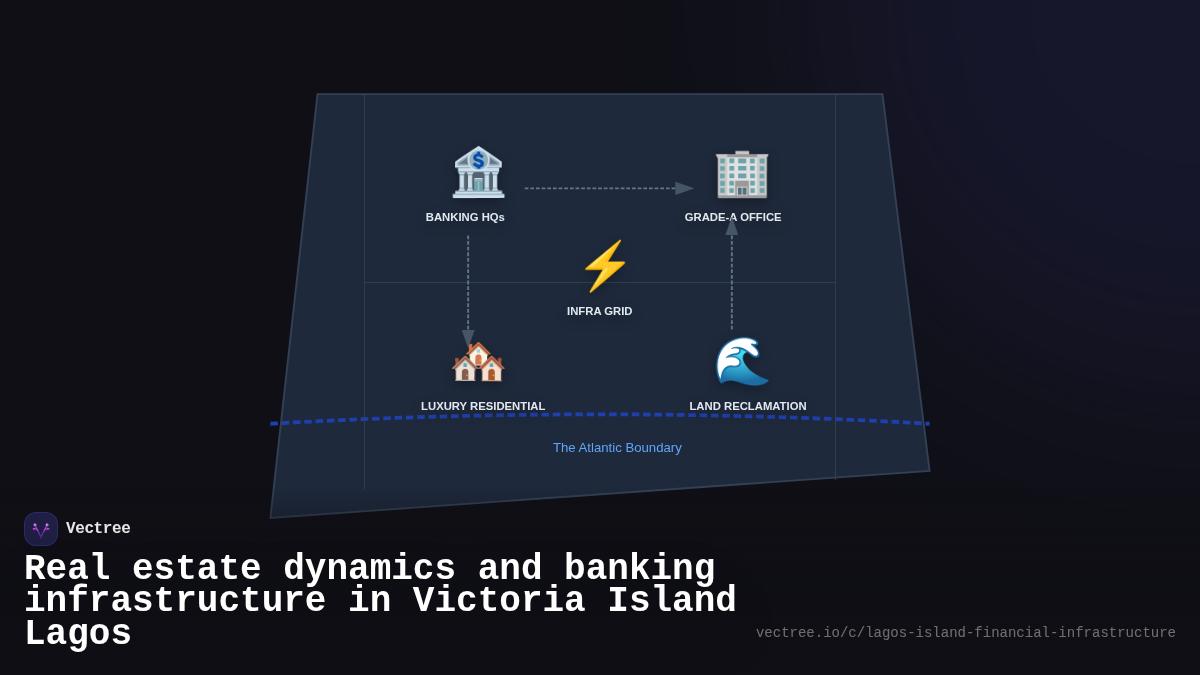 BANKING HQs

GRADE-A OFFICE

INFRA GRID

LUXURY RESIDENTIAL

LAND RECLAMATION

The Atlantic Boundary

Vectree

Real estate dynamics and banking infrastructure in Victoria Island Lagos

vectree.io/c/lagos-island-financial-infrastructure